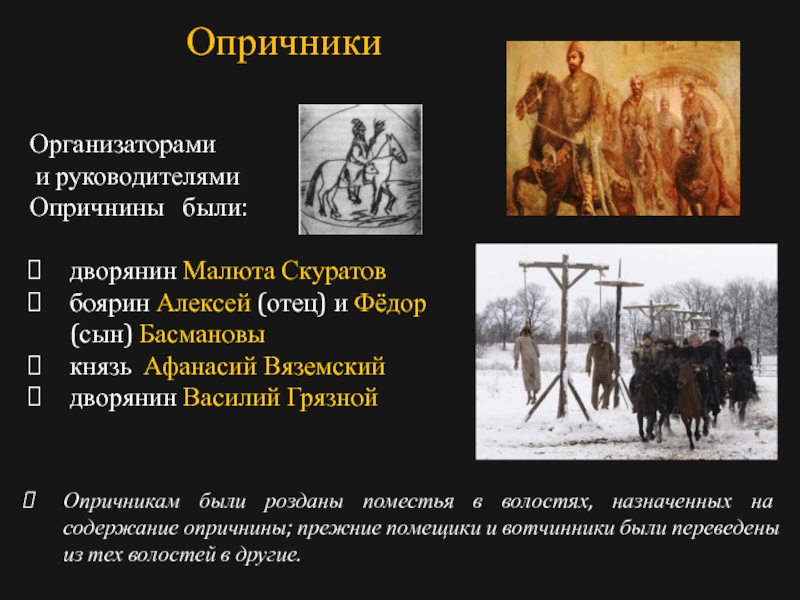 Опричники

Организаторами и руководителями Опричнины были:

- дворянин Малюта Скуратов
- боярин Алексей (отец) и Фёдор (сын) Басмановы
- князь Афанасий Вяземский
- дворянин Василий Грязной

- Опричникам были розданы поместья в волостях, назначенных на содержание опричнины; прежние помещики и вотчинники были переведены из тех волостей в другие.